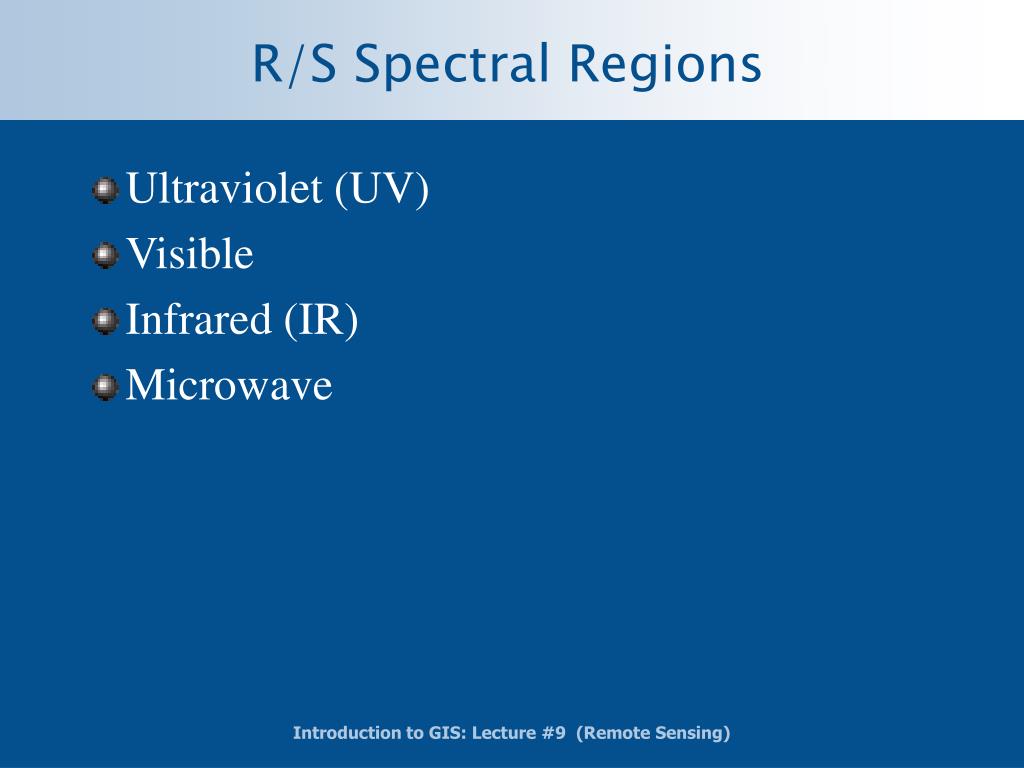 R/S Spectral Regions

Ultraviolet (UV)
Visible
Infrared (IR)
Microwave

Introduction to GIS: Lecture #9 (Remote Sensing)